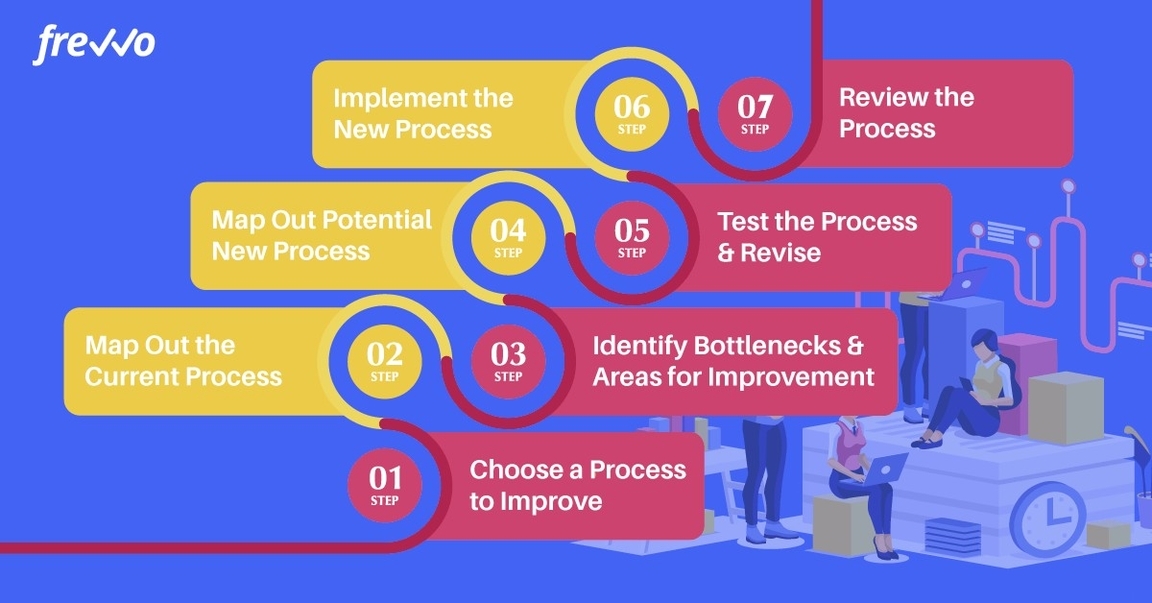 frevvo

Implement the New Process

06
STEP

07
STEP

Review the Process

Map Out Potential New Process

04
STEP

05
STEP

Test the Process & Revise

Map Out the Current Process

02
STEP

03
STEP

Identify Bottlenecks & Areas for Improvement

01
STEP

Choose a Process to Improve